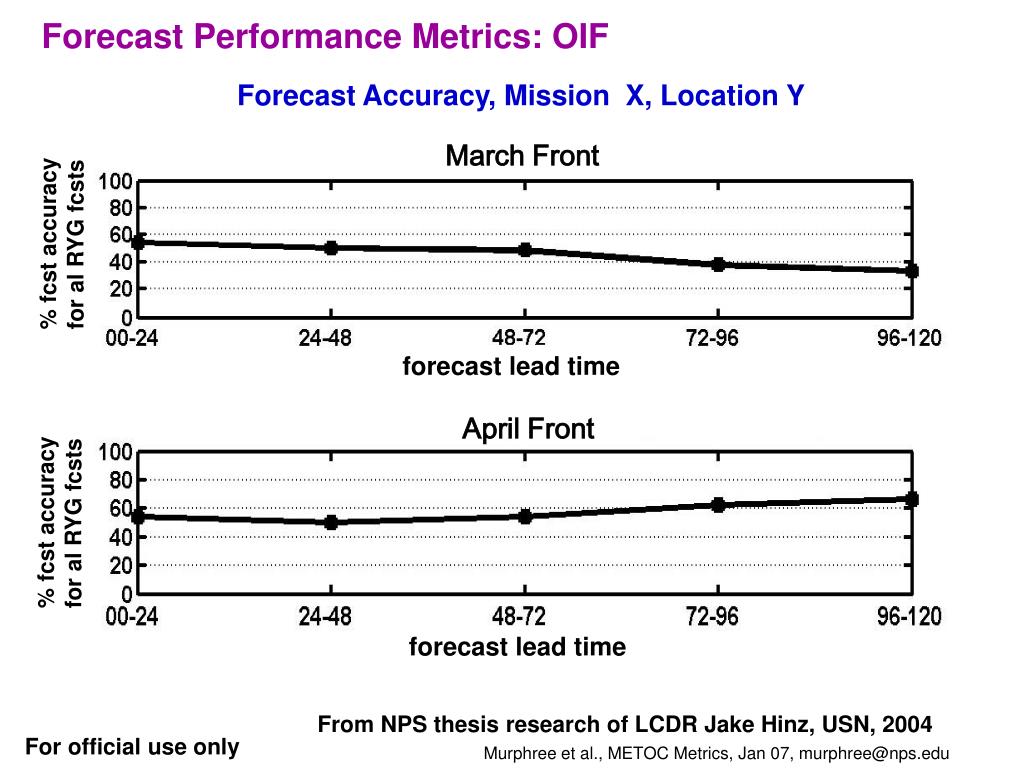 Forecast Performance Metrics: OIF

Forecast Accuracy, Mission X, Location Y

March Front

% fcst accuracy for al RYG fcsts

100
80
60
40
20
0

00-24
24-48
48-72
72-96
96-120

forecast lead time

April Front

% fcst accuracy for al RYG fcsts

100
80
60
40
20
0

00-24
24-48
48-72
72-96
96-120

forecast lead time

From NPS thesis research of LCDR Jake Hinz, USN, 2004

For official use only

Murphree et al., METOC Metrics, Jan 07, murphree@nps.edu